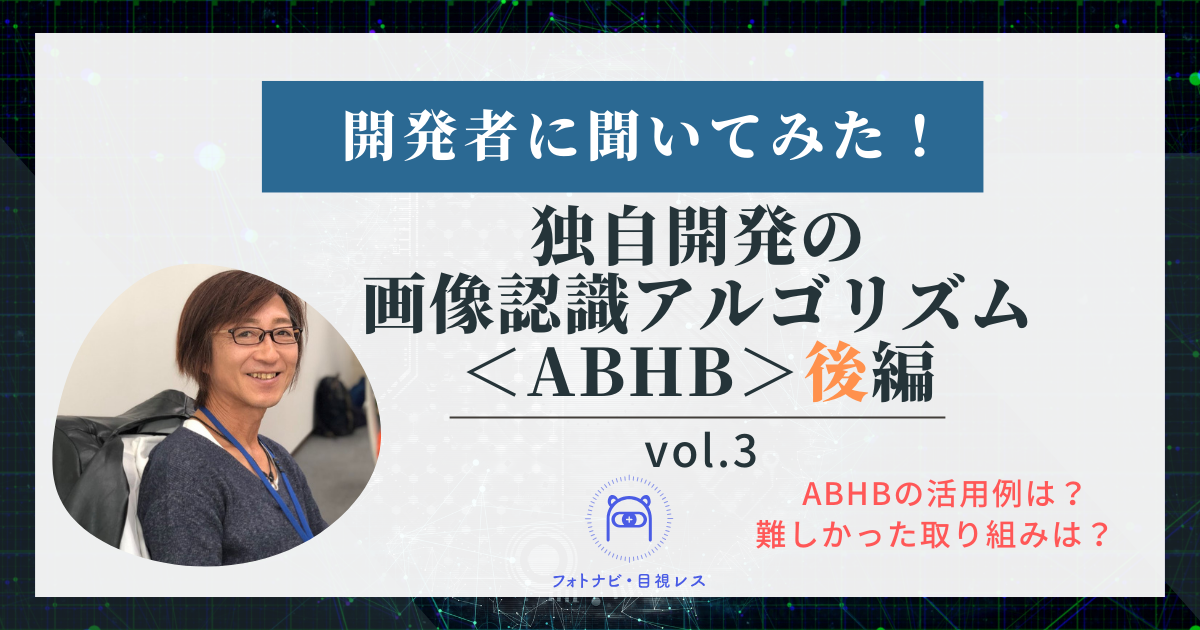 開発者に聞いてみた！

独自開発の
画像認識アルゴリズム
＜ABHB＞後編

vol.3

ABHBの活用例は？
難しかった取り組みは？

フォトナビ・目視レス